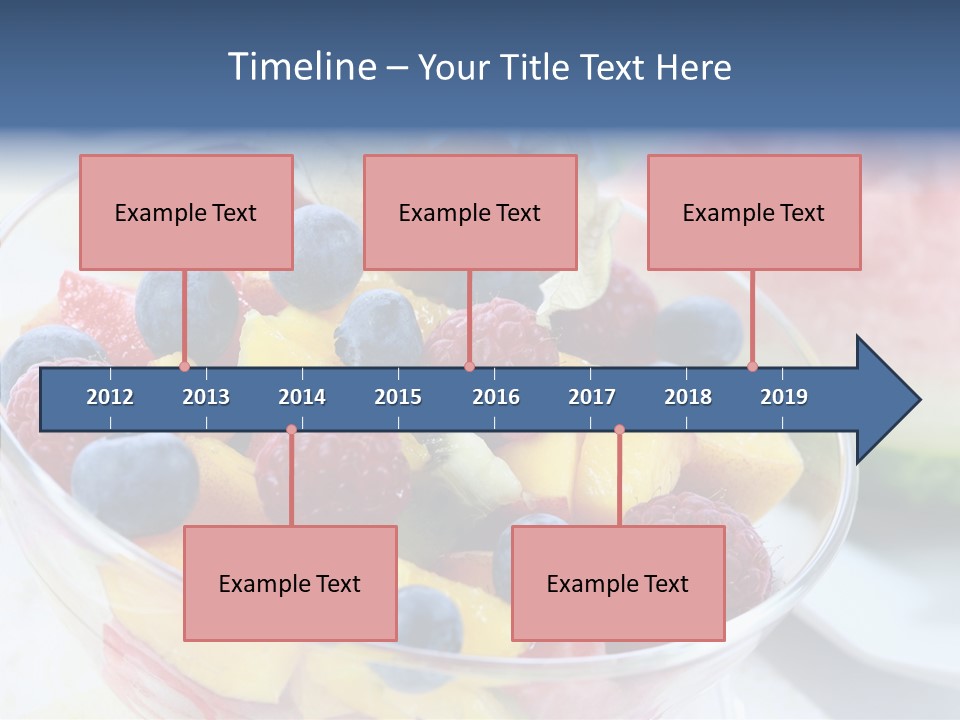 Timeline – Your Title Text Here

Example Text

Example Text

Example Text

2012 2013 2014 2015 2016 2017 2018 2019

Example Text

Example Text